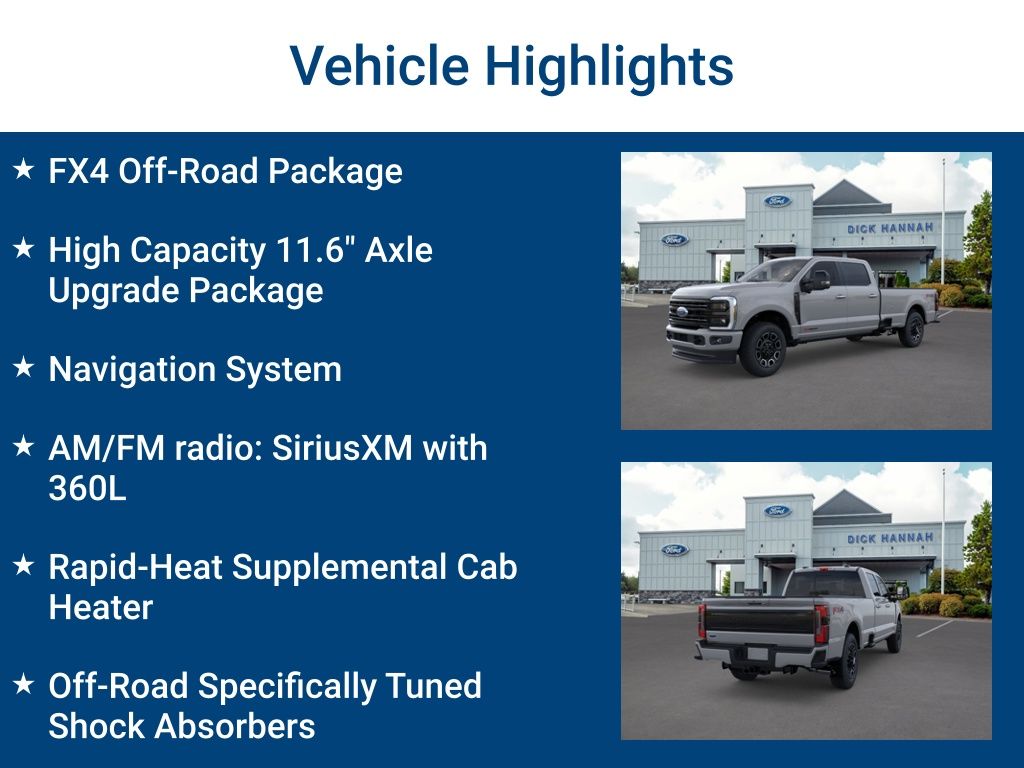 Vehicle Highlights

★ FX4 Off-Road Package

★ High Capacity 11.6" Axle Upgrade Package

★ Navigation System

★ AM/FM radio: SiriusXM with 360L

★ Rapid-Heat Supplemental Cab Heater

★ Off-Road Specifically Tuned Shock Absorbers

Ford
Ford
DICK HANNAH

Ford
Ford
DICK HANNAH